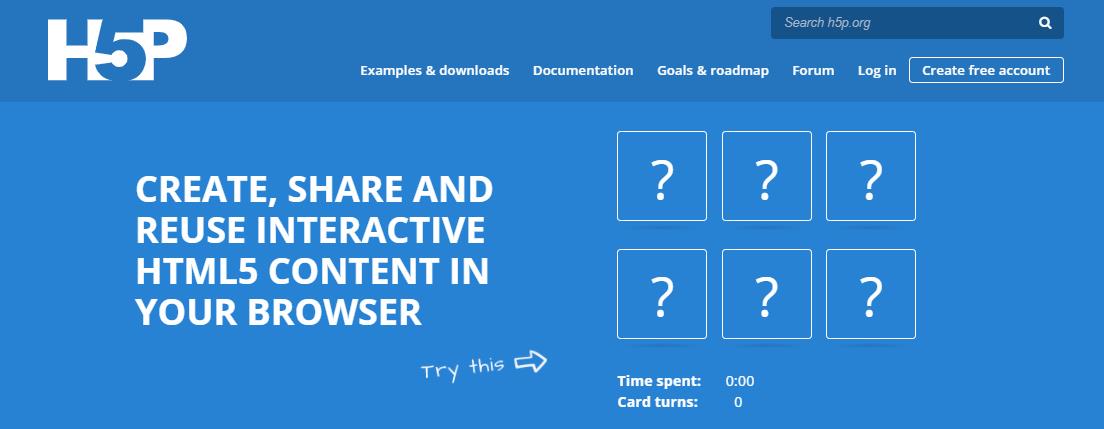 H5P

Search h5p.org

Examples & downloads Documentation Goals & roadmap Forum Log in Create free account

CREATE, SHARE AND REUSE INTERACTIVE HTML5 CONTENT IN YOUR BROWSER

Try this

?
?
?
?
?
?

Time spent: 0:00
Card turns: 0